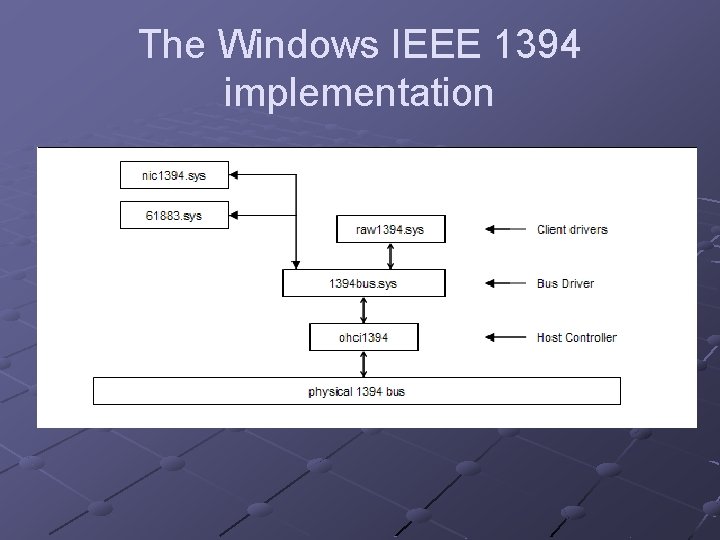 The Windows IEEE 1394 implementation

nic1394.sys

61883.sys

raw1394.sys

Client drivers

1394bus.sys

Bus Driver

ohci1394

Host Controller

physical 1394 bus